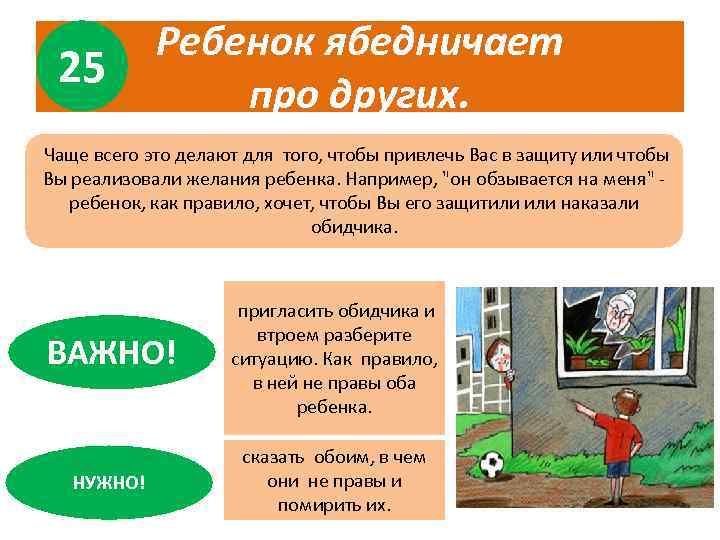 25 Ребенок ябедничает про других.

Чаще всего это делают для того, чтобы привлечь Вас в защиту или чтобы Вы реализовали желания ребенка. Например, "он обзывается на меня" - ребенок, как правило, хочет, чтобы Вы его защитили или наказали обидчика.

ВАЖНО!

пригласить обидчика и втроем разберите ситуацию. Как правило, в ней не правы оба ребенка.

НУЖНО!

сказать обоим, в чем они не правы и помирить их.